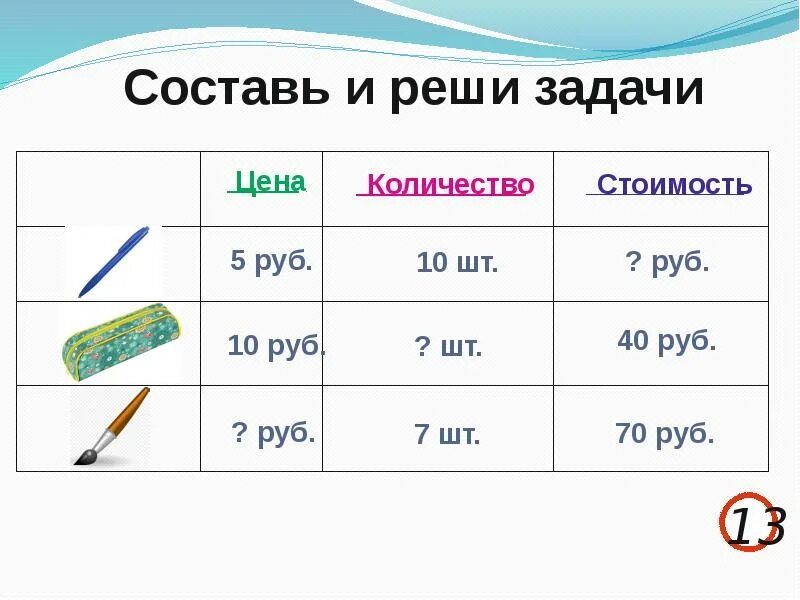 Составь и реши задачи

| | Цена | Количество | Стоимость |
|---|---|---|---|
| | 5 руб. | 10 шт. | ? руб. |
| | 10 руб. | ? шт. | 40 руб. |
| | ? руб. | 7 шт. | 70 руб. |

13